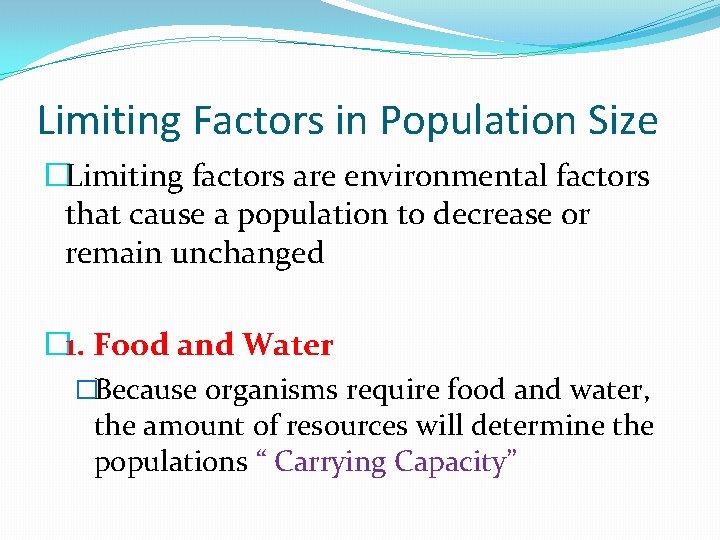 Limiting Factors in Population Size

Limiting factors are environmental factors that cause a population to decrease or remain unchanged

1. Food and Water

Because organisms require food and water, the amount of resources will determine the populations “ Carrying Capacity”